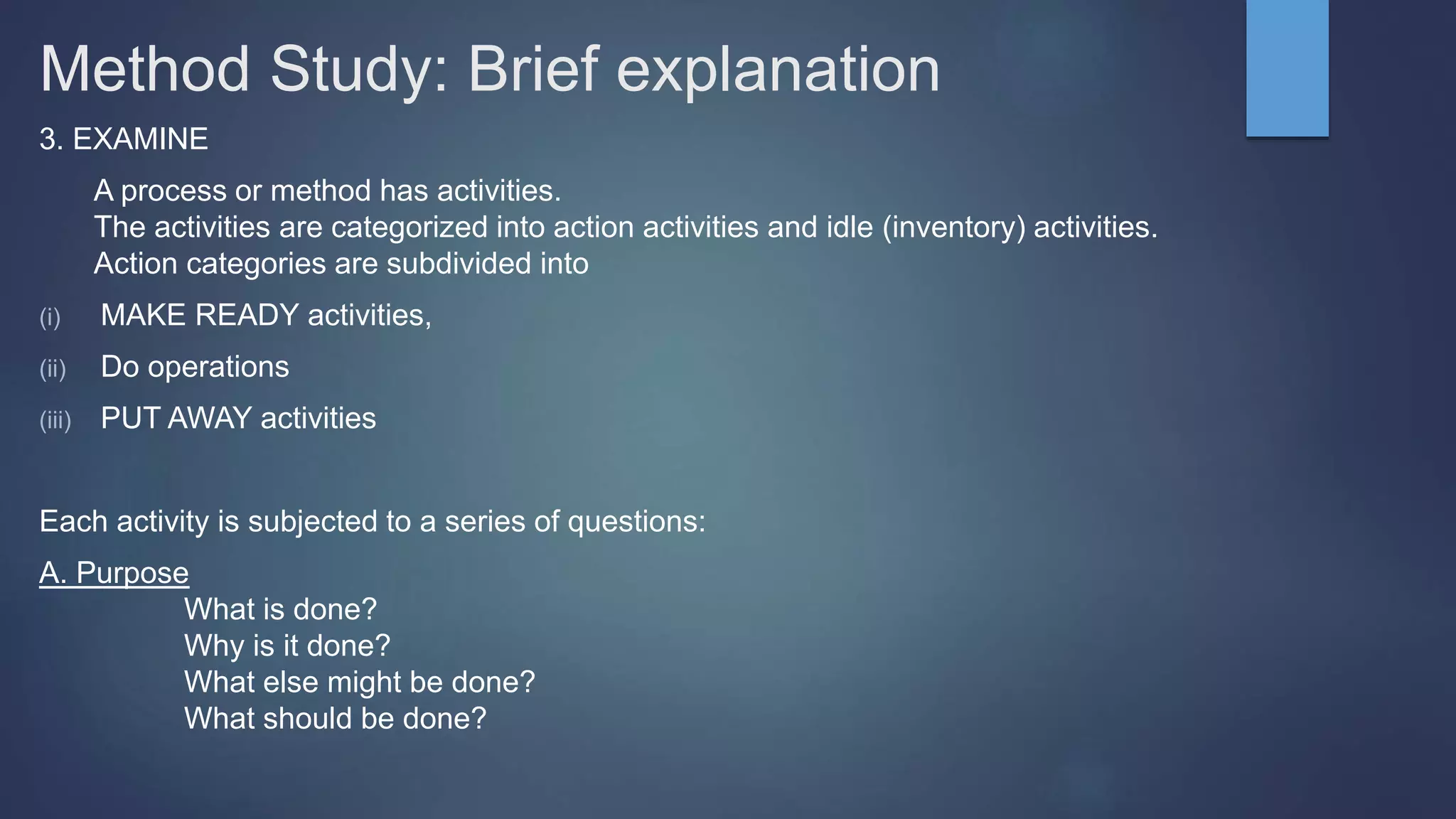 Method Study: Brief explanation

3. EXAMINE

A process or method has activities.
The activities are categorized into action activities and idle (inventory) activities.
Action categories are subdivided into

(i) MAKE READY activities,

(ii) Do operations

(iii) PUT AWAY activities

Each activity is subjected to a series of questions:

A. Purpose
What is done?
Why is it done?
What else might be done?
What should be done?